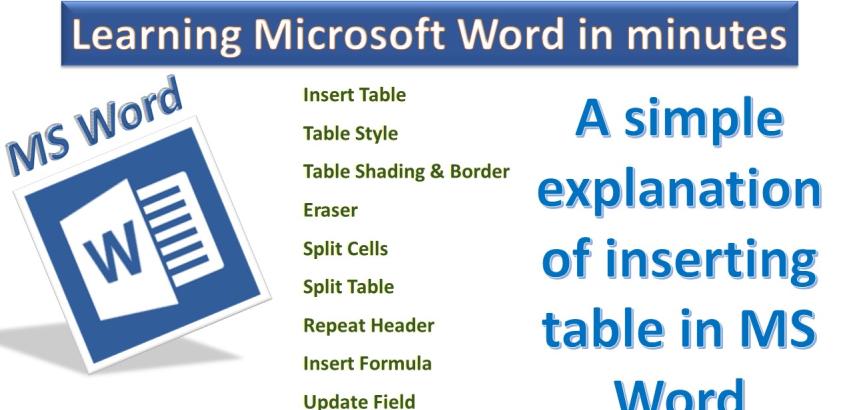 Learning Microsoft Word in minutes

MS Word

W

Insert Table
Table Style
Table Shading & Border
Eraser
Split Cells
Split Table
Repeat Header
Insert Formula
Update Field

A simple explanation of inserting table in MS Word